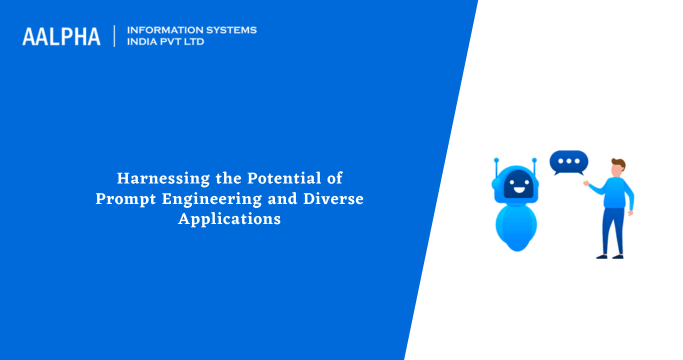 AALPHA | INFORMATION SYSTEMS INDIA PVT LTD

Harnessing the Potential of Prompt Engineering and Diverse Applications